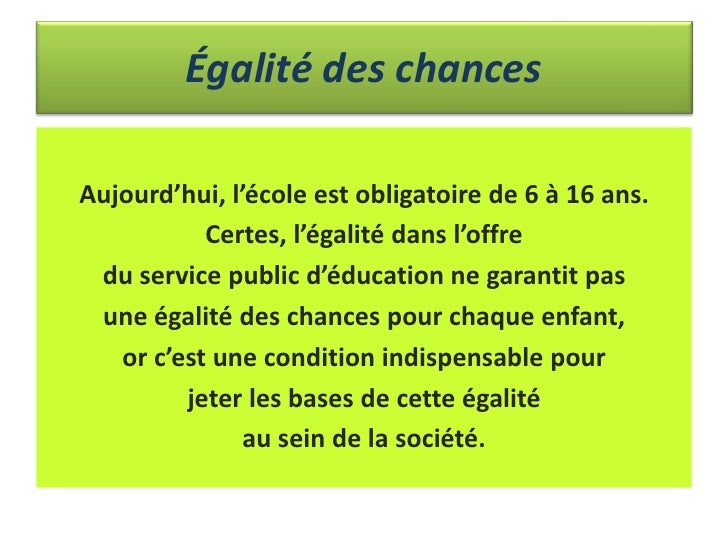 Égalité des chances

Aujourd’hui, l’école est obligatoire de 6 à 16 ans. Certes, l’égalité dans l’offre du service public d’éducation ne garantit pas une égalité des chances pour chaque enfant, or c’est une condition indispensable pour jeter les bases de cette égalité au sein de la société.